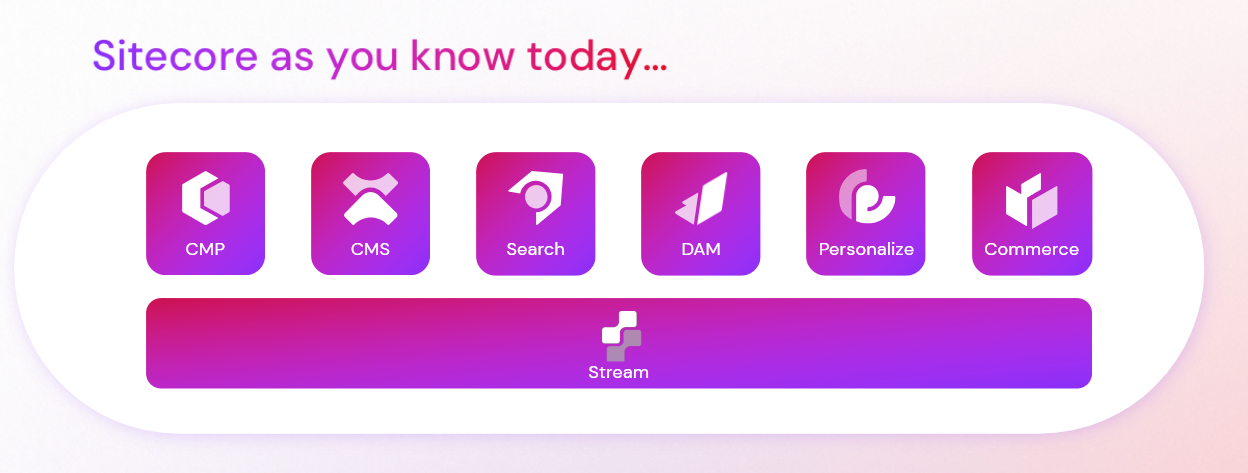 Sitecore as you know today...

CMP

CMS

Search

DAM

Personalize

Commerce

Stream